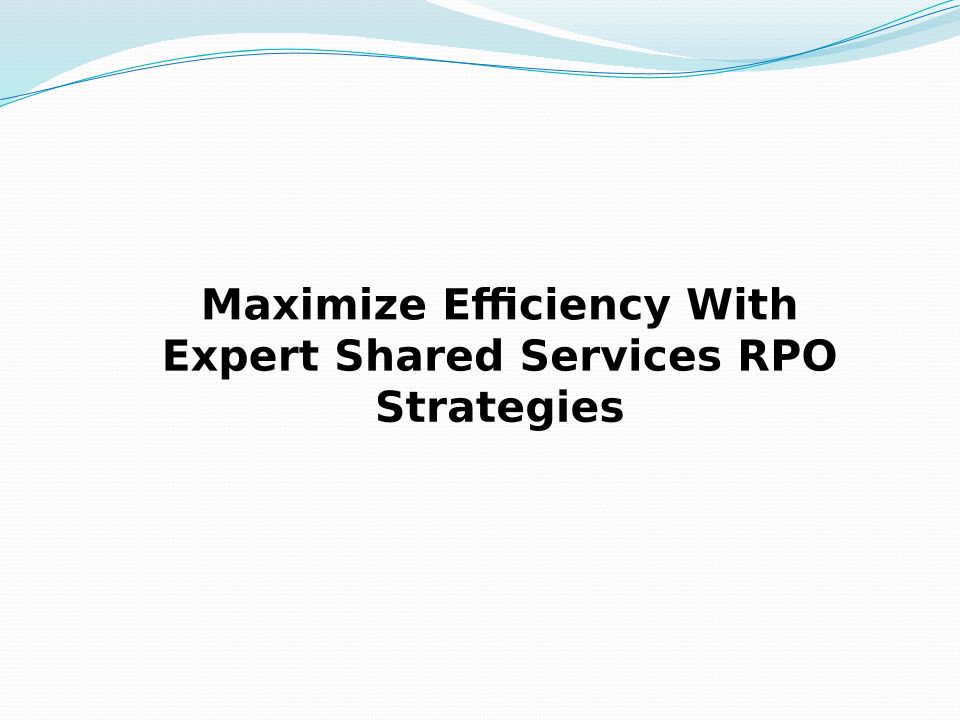 Maximize Efficiency With Expert Shared Services RPO Strategies